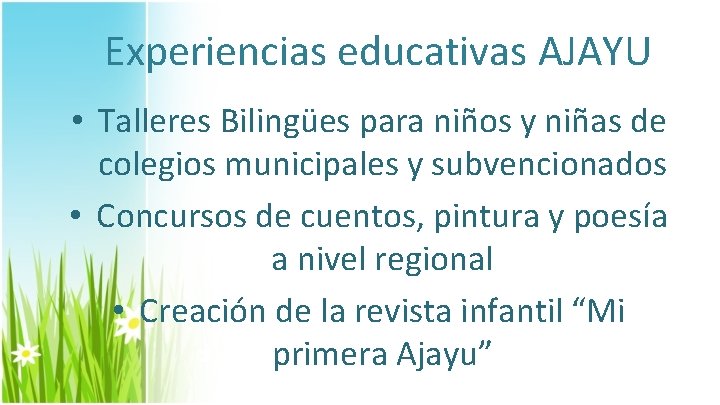 Experiencias educativas AJAYU

• Talleres Bilingües para niños y niñas de colegios municipales y subvencionados

• Concursos de cuentos, pintura y poesía a nivel regional

• Creación de la revista infantil “Mi primera Ajayu”